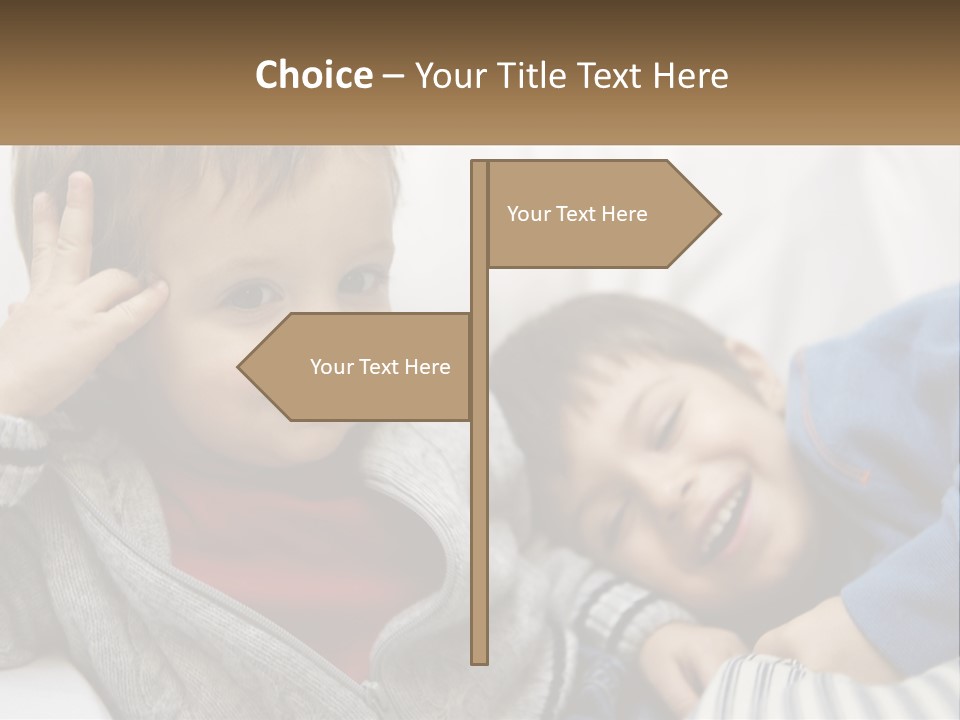 Choice – Your Title Text Here

Your Text Here

Your Text Here